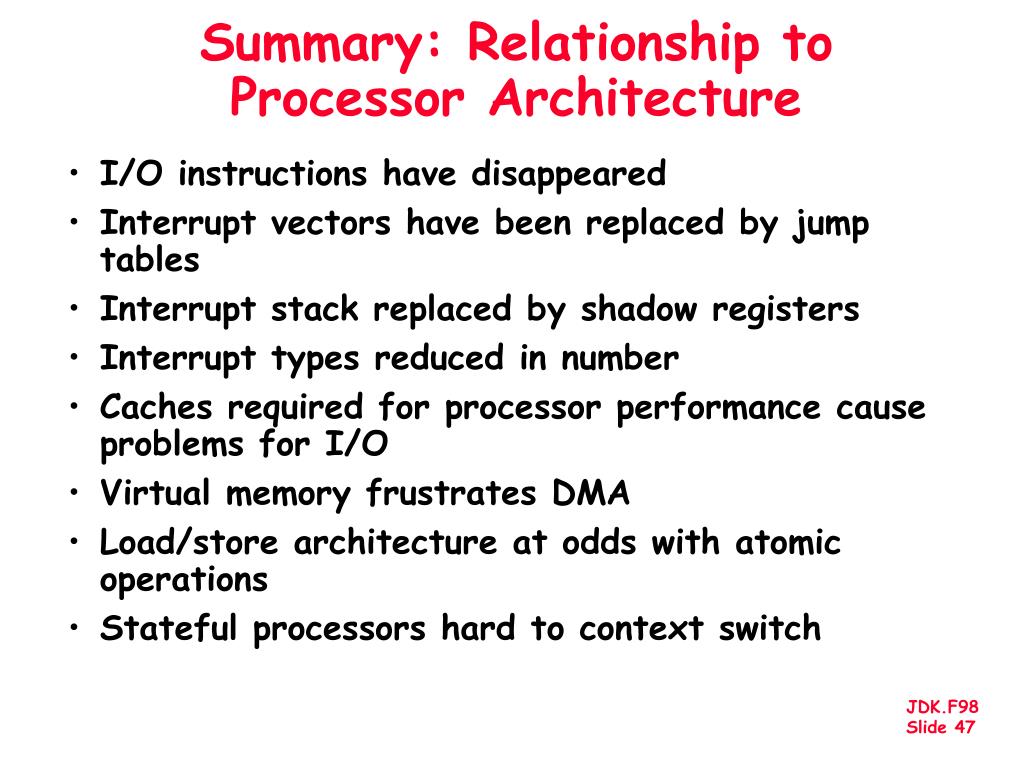 Summary: Relationship to Processor Architecture

• I/O instructions have disappeared
• Interrupt vectors have been replaced by jump tables
• Interrupt stack replaced by shadow registers
• Interrupt types reduced in number
• Caches required for processor performance cause problems for I/O
• Virtual memory frustrates DMA
• Load/store architecture at odds with atomic operations
• Stateful processors hard to context switch

JDK.F98
Slide 47